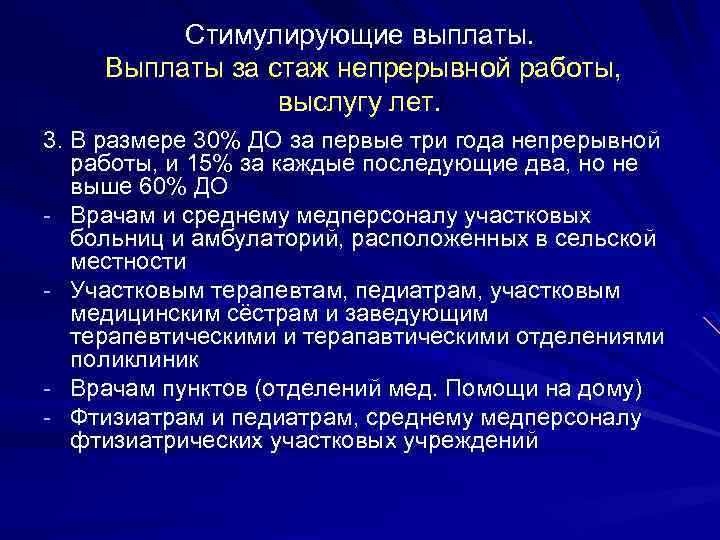 Стимулирующие выплаты.
Выплаты за стаж непрерывной работы, выслугу лет.

3. В размере 30% ДО за первые три года непрерывной работы, и 15% за каждые последующие два, но не выше 60% ДО

- Врачам и среднему медперсоналу участковых больниц и амбулаторий, расположенных в сельской местности
- Участковым терапевтам, педиатрам, участковым медицинским сёстрам и заведующим терапевтическими и терапавтическими отделениями поликлиник
- Врачам пунктов (отделений мед. Помощи на дому)
- Фтизиатрам и педиатрам, среднему медперсоналу фтизиатрических участковых учреждений